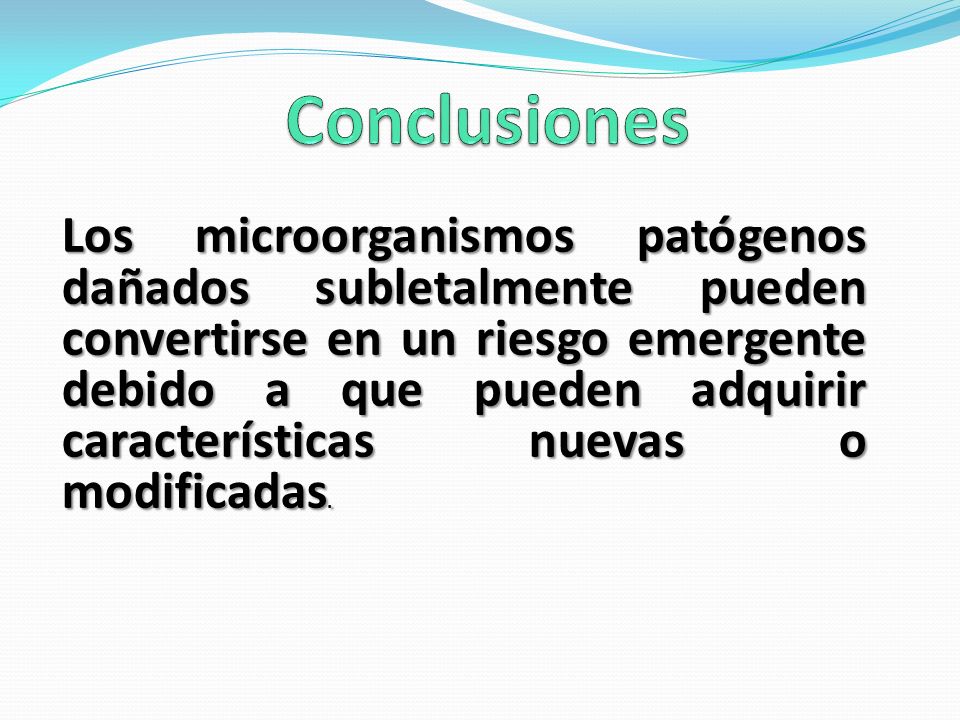 Conclusiones

Los microorganismos patógenos dañados subletalmente pueden convertirse en un riesgo emergente debido a que pueden adquirir características nuevas o modificadas.